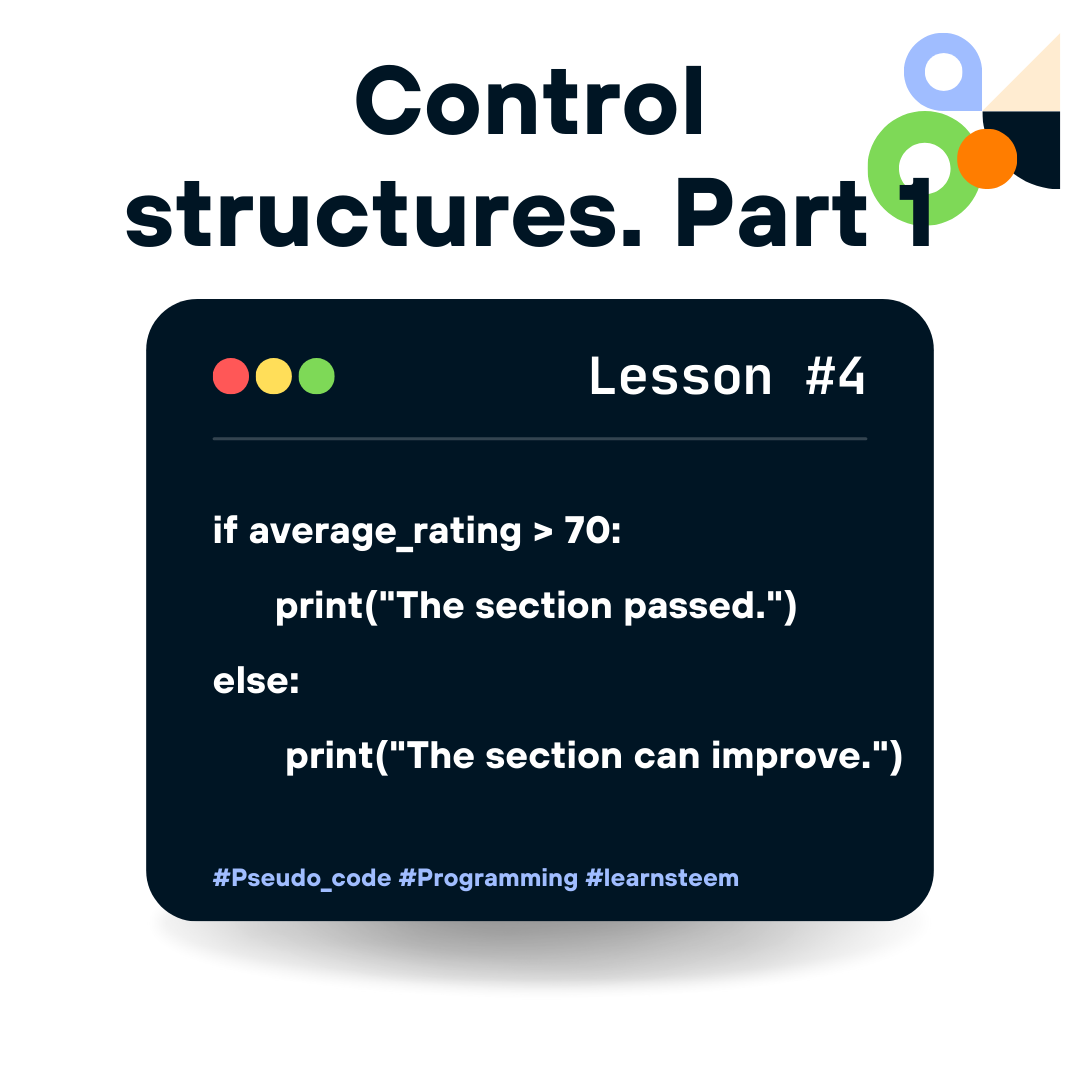 Control structures. Part 1

Lesson #4

if average_rating > 70:

print("The section passed.")

else:

print("The section can improve.")

#Pseudo_code #Programming #learnsteem